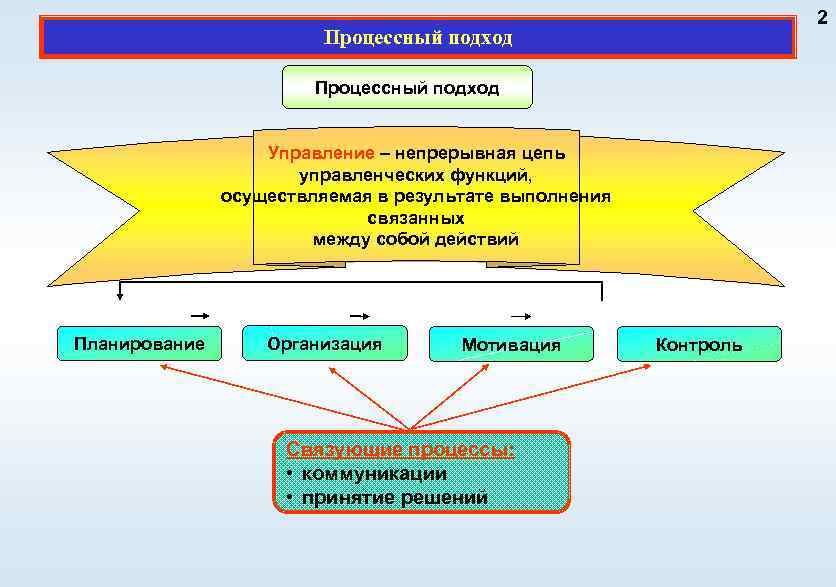 2

Процессный подход

Процессный подход

Управление – непрерывная цепь управленческих функций, осуществляемая в результате выполнения связанных между собой действий

Планирование

Организация

Мотивация

Контроль

Связующие процессы:
• коммуникации
• принятие решений